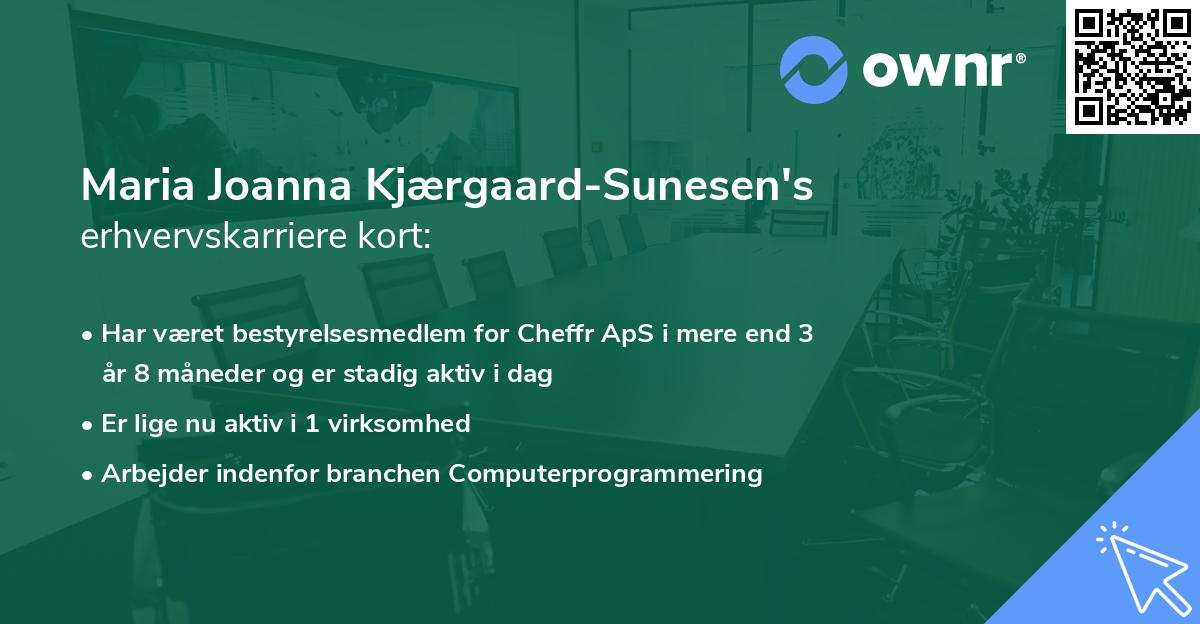 ownr®

Maria Joanna Kjærgaard-Sunesen's
erhvervskarriere kort:

• Har været bestyrelsesmedlem for Cheffr ApS i mere end 3 år 8 måneder og er stadig aktiv i dag
• Er lige nu aktiv i 1 virksomhed
• Arbejder indenfor branchen Computerprogrammering